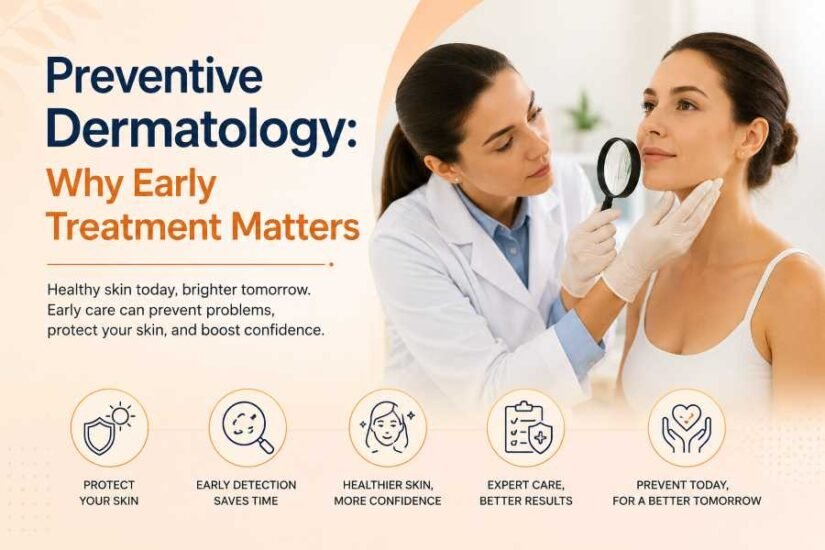 Preventive Dermatology:
Why Early Treatment Matters

Healthy skin today, brighter tomorrow. Early care can prevent problems, protect your skin, and boost confidence.

PROTECT YOUR SKIN

EARLY DETECTION SAVES TIME

HEALTHIER SKIN, MORE CONFIDENCE

EXPERT CARE, BETTER RESULTS

PREVENT TODAY, FOR A BETTER TOMORROW